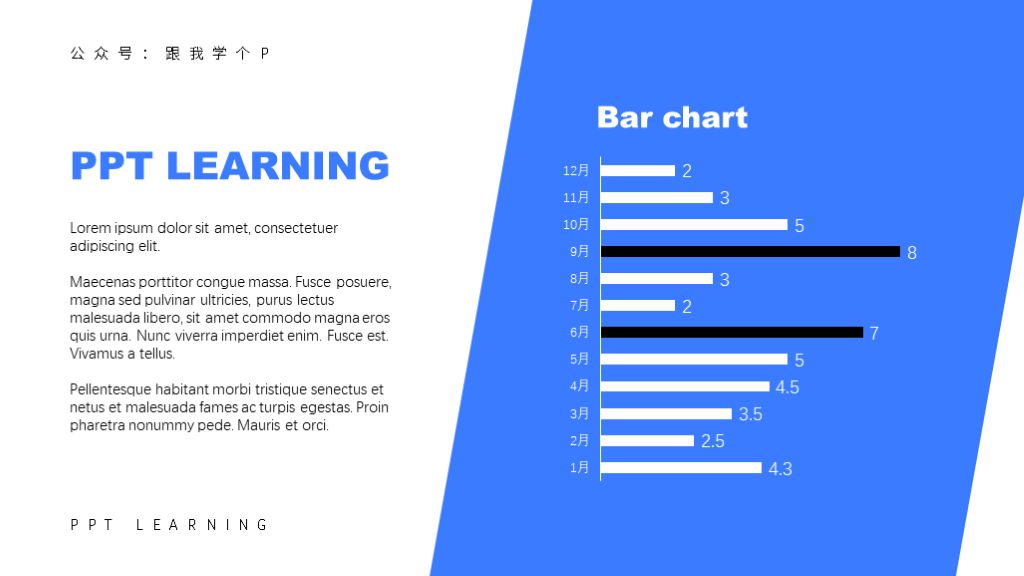 公众号：跟我学个P

PPT LEARNING

Lorem ipsum dolor sit amet, consectetuer adipiscing elit.

Maecenas porttitor congue massa. Fusce posuere, magna sed pulvinar ultricies, purus lectus malesuada libero, sit amet commodo magna eros quis urna. Nunc viverra imperdiet enim. Fusce est. Vivamus a tellus.

Pellentesque habitant morbi tristique senectus et netus et malesuada fames ac turpis egestas. Proin pharetra nonummy pede. Mauris et orci.

PPT LEARNING

Bar chart

12月 2
11月 3
10月 5
9月 8
8月 3
7月 2
6月 7
5月 5
4月 4.5
3月 3.5
2月 2.5
1月 4.3